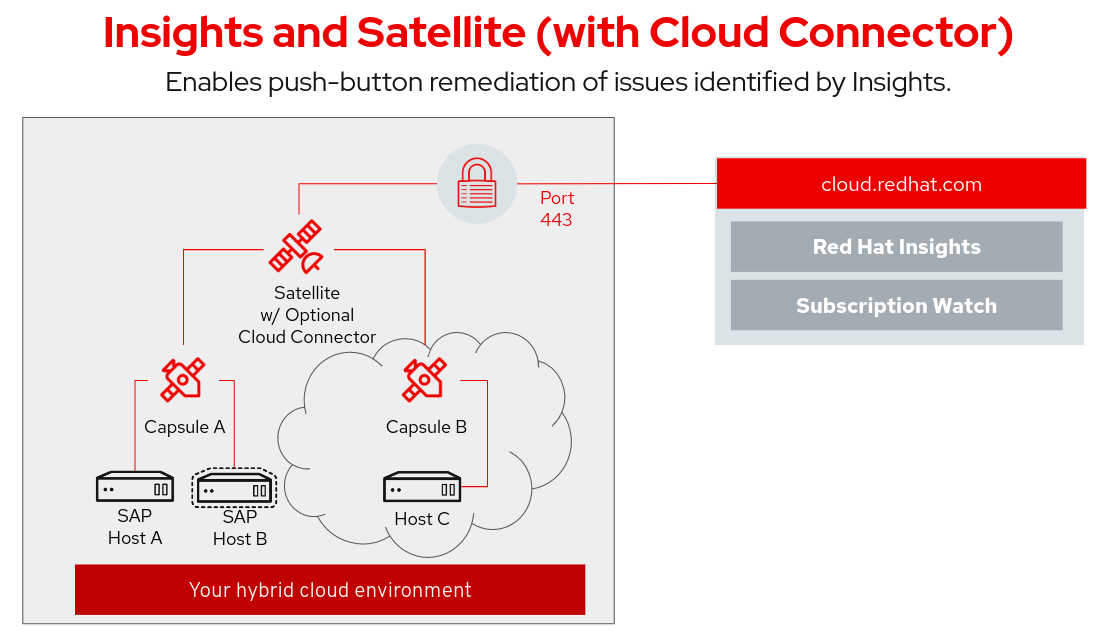 Insights and Satellite (with Cloud Connector)

Enables push-button remediation of issues identified by Insights.

Port 443

cloud.redhat.com

Red Hat Insights

Subscription Watch

Satellite w/ Optional Cloud Connector

Capsule A

Capsule B

SAP Host A

SAP Host B

Host C

Your hybrid cloud environment